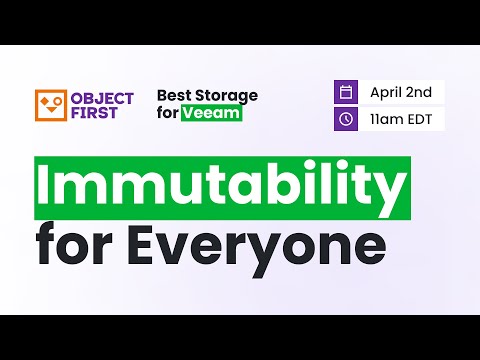 OBJECT FIRST

Best Storage for Veeam

April 2nd

11am EDT

Immutability for Everyone